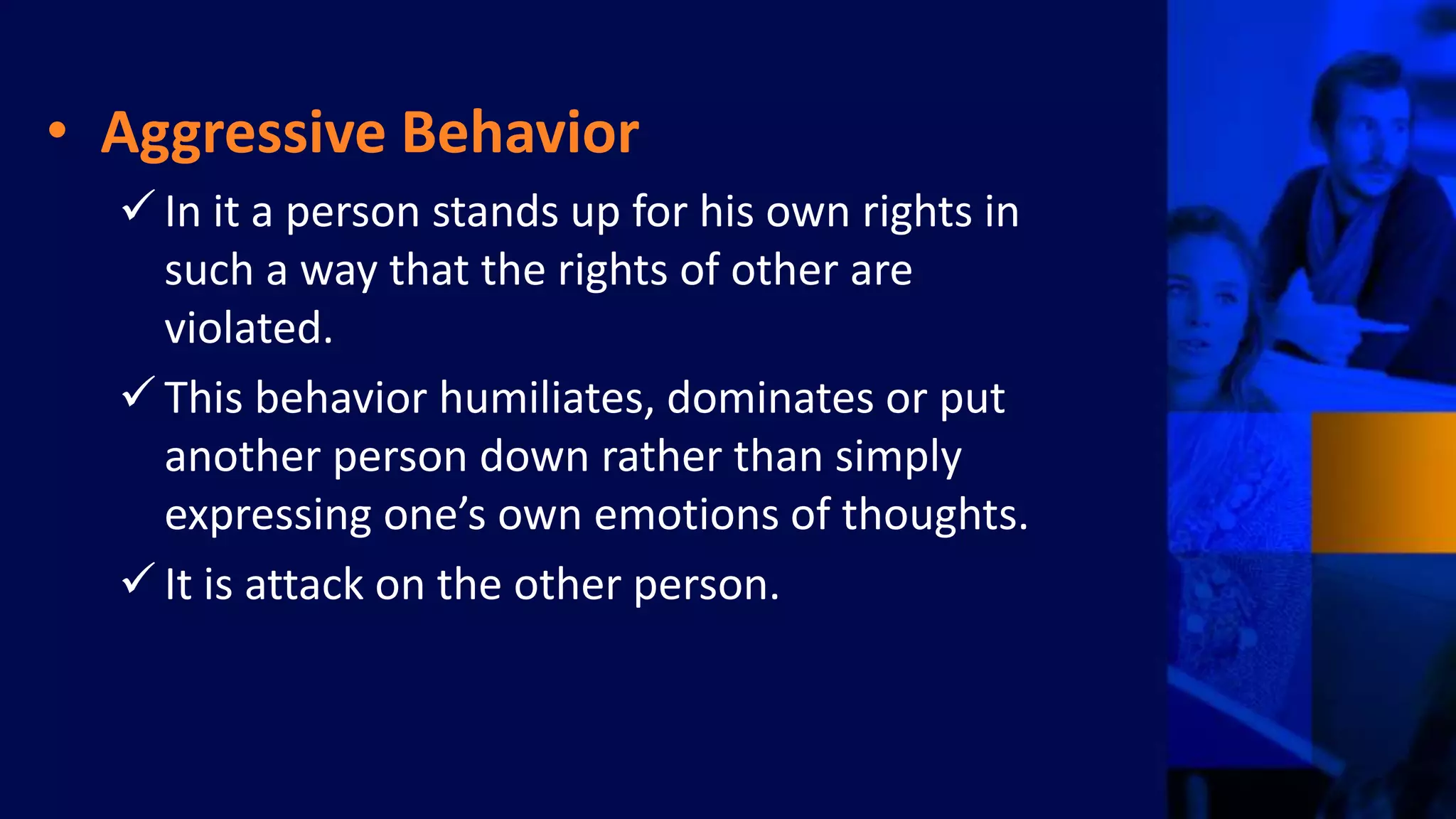 • Aggressive Behavior

✓ In it a person stands up for his own rights in such a way that the rights of other are violated.

✓ This behavior humiliates, dominates or put another person down rather than simply expressing one's own emotions of thoughts.

✓ It is attack on the other person.